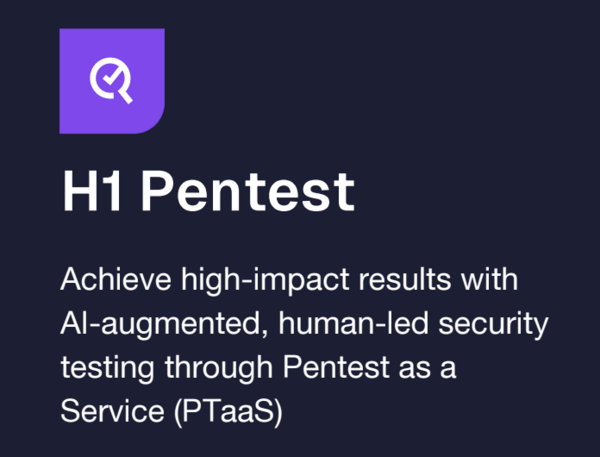 H1 Pentest

Achieve high-impact results with AI-augmented, human-led security testing through Pentest as a Service (PTaaS)